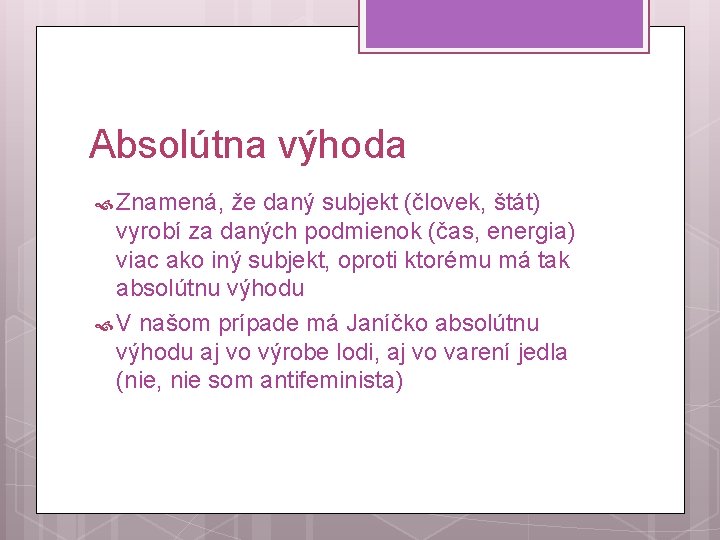 Absolútna výhoda

Znamená, že daný subjekt (človek, štát) vyrobí za daných podmienok (čas, energia) viac ako iný subjekt, oproti ktorému má tak absolútnu výhodu

V našom prípade má Janíčko absolútnu výhodu aj vo výrobe lodi, aj vo varení jedla (nie, nie som antifeminista)